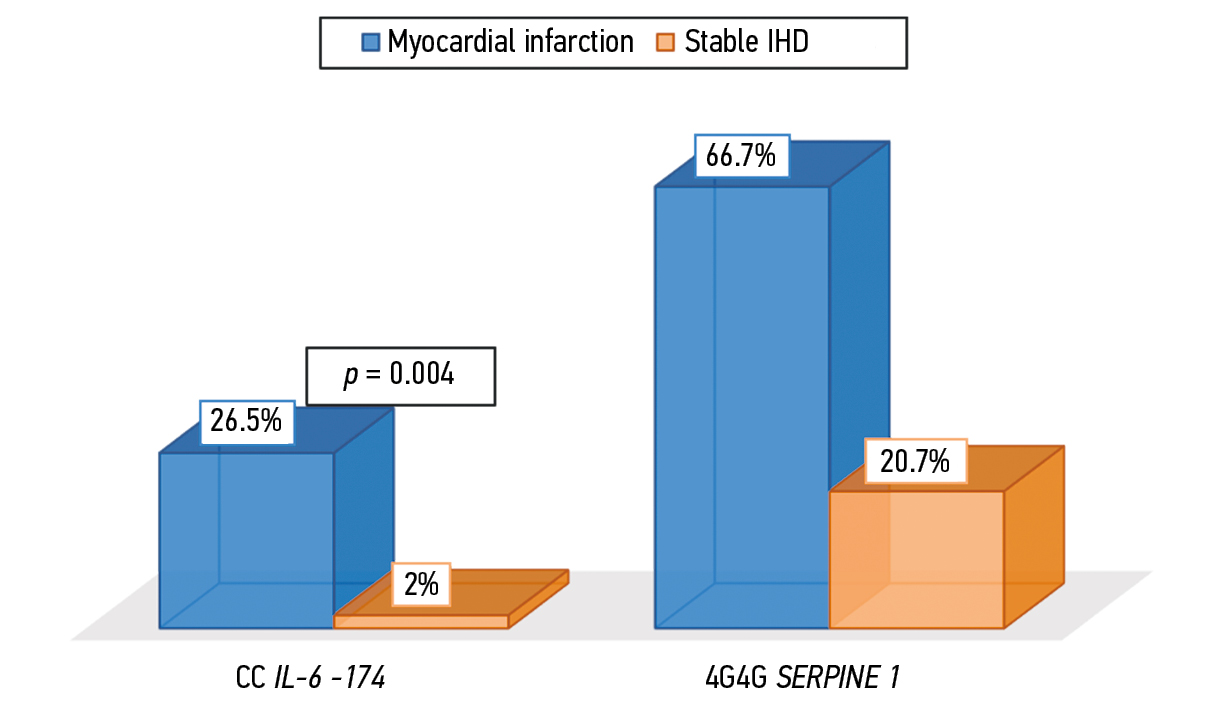 Myocardial infarction
Stable IHD

66.7%

$p$ = 0.004

26.5%

20.7%

2%

CC IL-6 -174

4G4G SERPINE 1